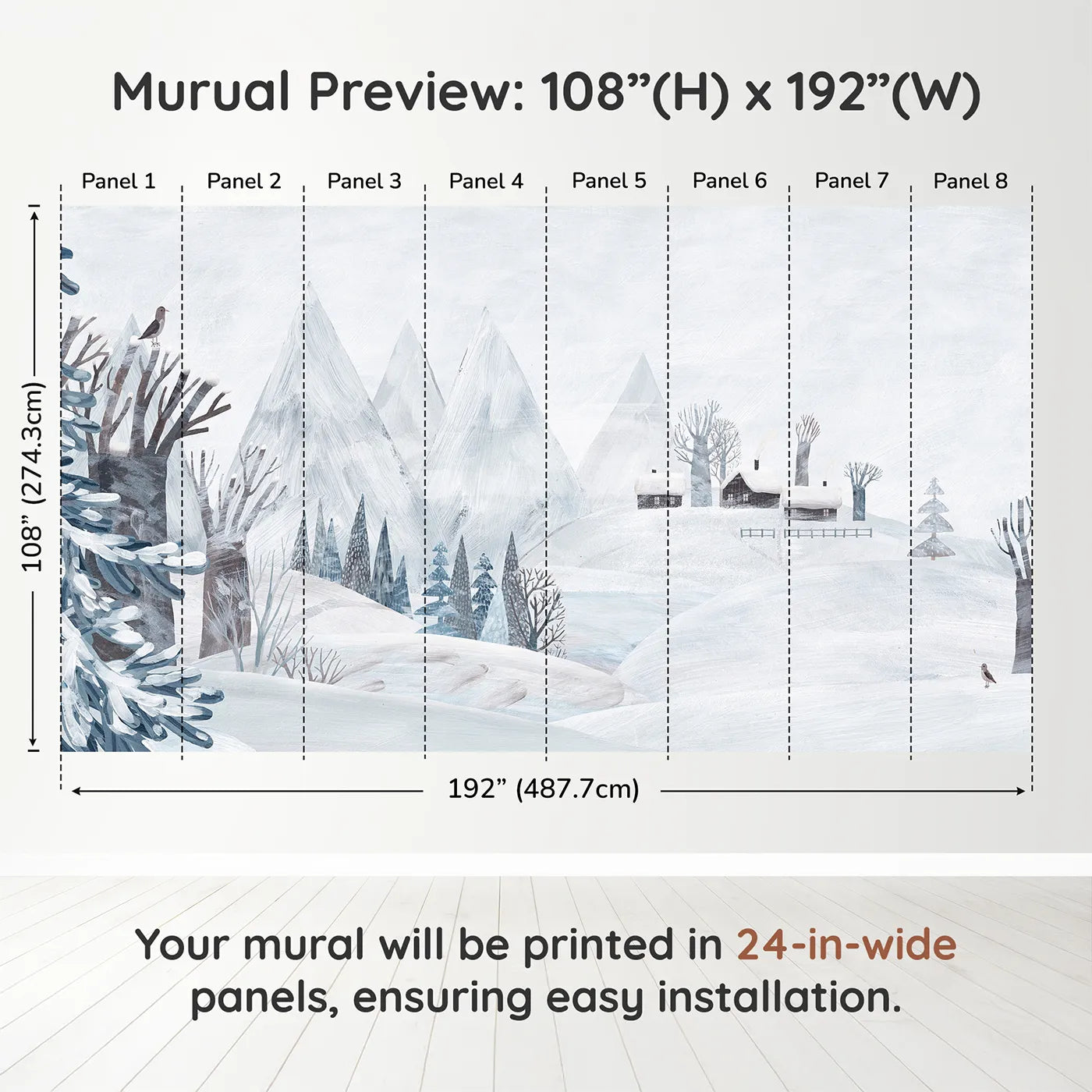 Murual Preview: 108”(H) x 192”(W)

Panel 1 Panel 2 Panel 3 Panel 4 Panel 5 Panel 6 Panel 7 Panel 8

108” (274.3cm)

192” (487.7cm)

Your mural will be printed in 24-in-wide panels, ensuring easy installation.